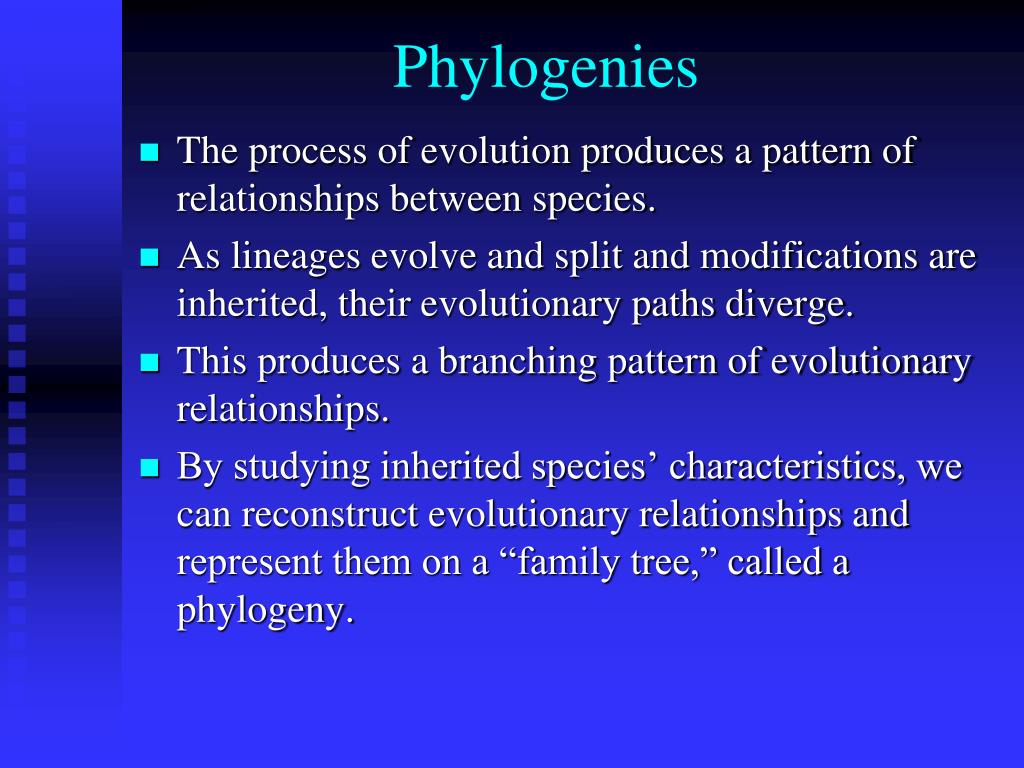 Phylogenies

- The process of evolution produces a pattern of relationships between species.
- As lineages evolve and split and modifications are inherited, their evolutionary paths diverge.
- This produces a branching pattern of evolutionary relationships.
- By studying inherited species’ characteristics, we can reconstruct evolutionary relationships and represent them on a “family tree,” called a phylogeny.